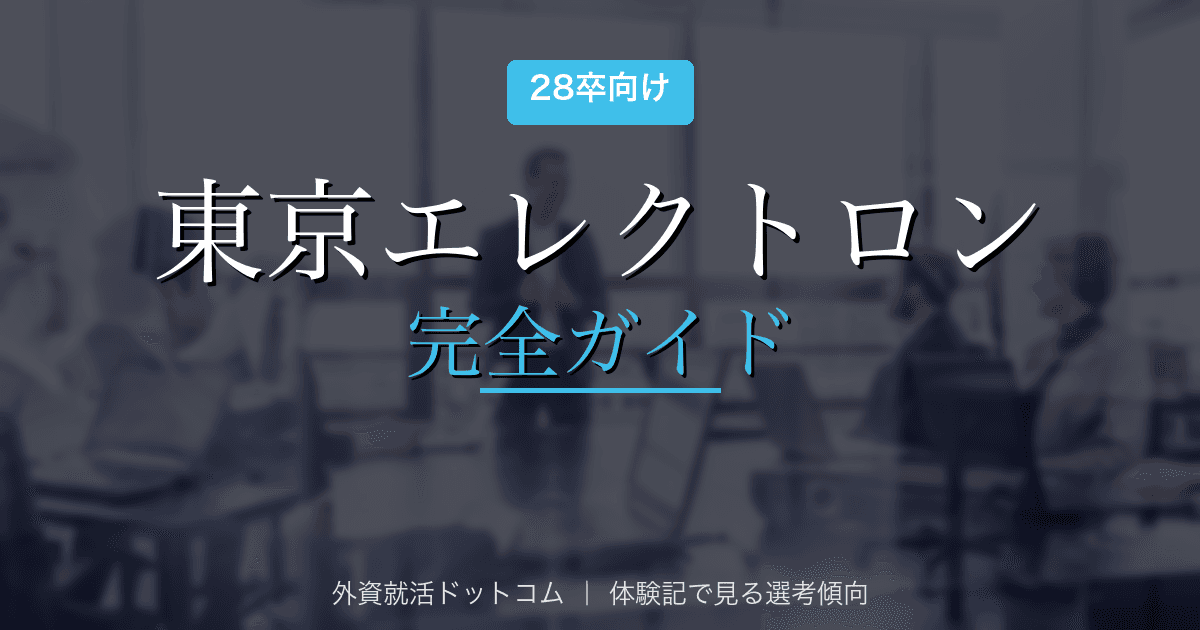 28卒向け

東京エレクトロン
完全ガイド

外資就活ドットコム ｜ 体験記で見る選考傾向